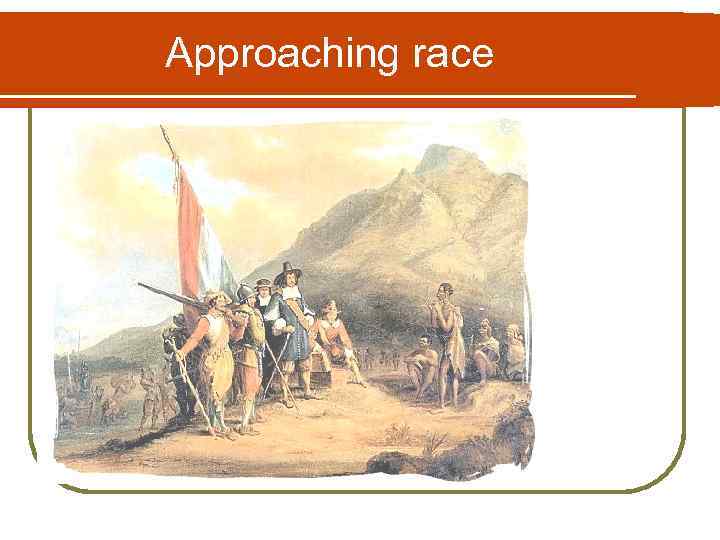 Approaching race